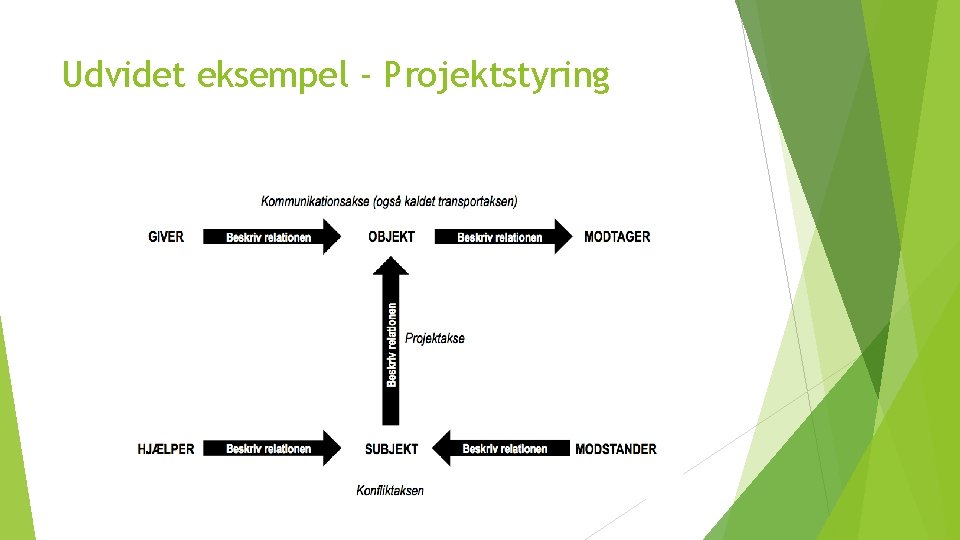 Udvidet eksempel - Projektstyring

Kommunikationsakse (også kaldet transportaksen)

GIVER
Beskriv relationen
OBJEKT
Beskriv relationen
MODTAGER

Beskriv relationen
Projektakse

HJÆLPER
Beskriv relationen
SUBJEKT
Beskriv relationen
MODSTANDER

Konfliktaksen